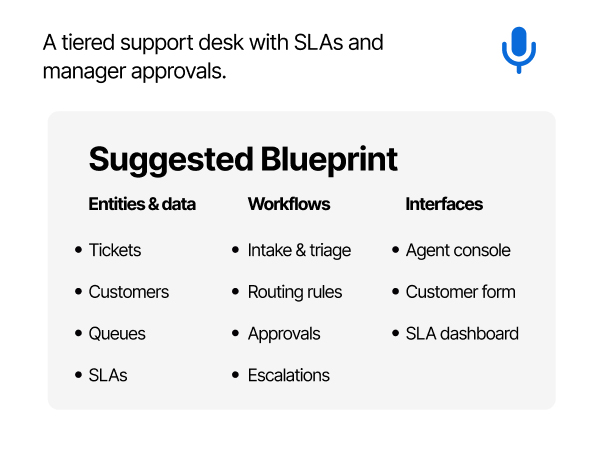 A tiered support desk with SLAs and manager approvals.

Suggested Blueprint

Entities & data

- Tickets
- Customers
- Queues
- SLAs

Workflows

- Intake & triage
- Routing rules
- Approvals
- Escalations

Interfaces

- Agent console
- Customer form
- SLA dashboard